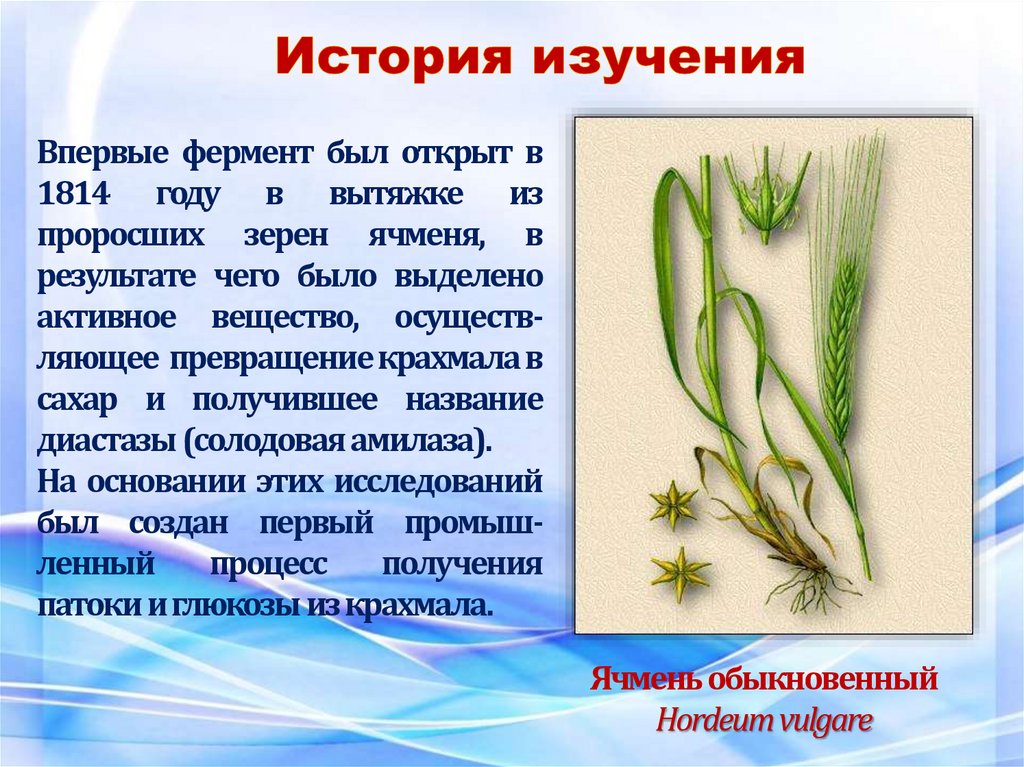 История изучения

Впервые фермент был открыт в 1814 году в вытяжке из проросших зерен ячменя, в результате чего было выделено активное вещество, осуществляющее превращение крахмала в сахар и получившее название диастазы (солодовая амилаза).
На основании этих исследований был создан первый промышленный процесс получения патоки и глюкозы из крахмала.

Ячмень обыкновенный
Hordeum vulgare